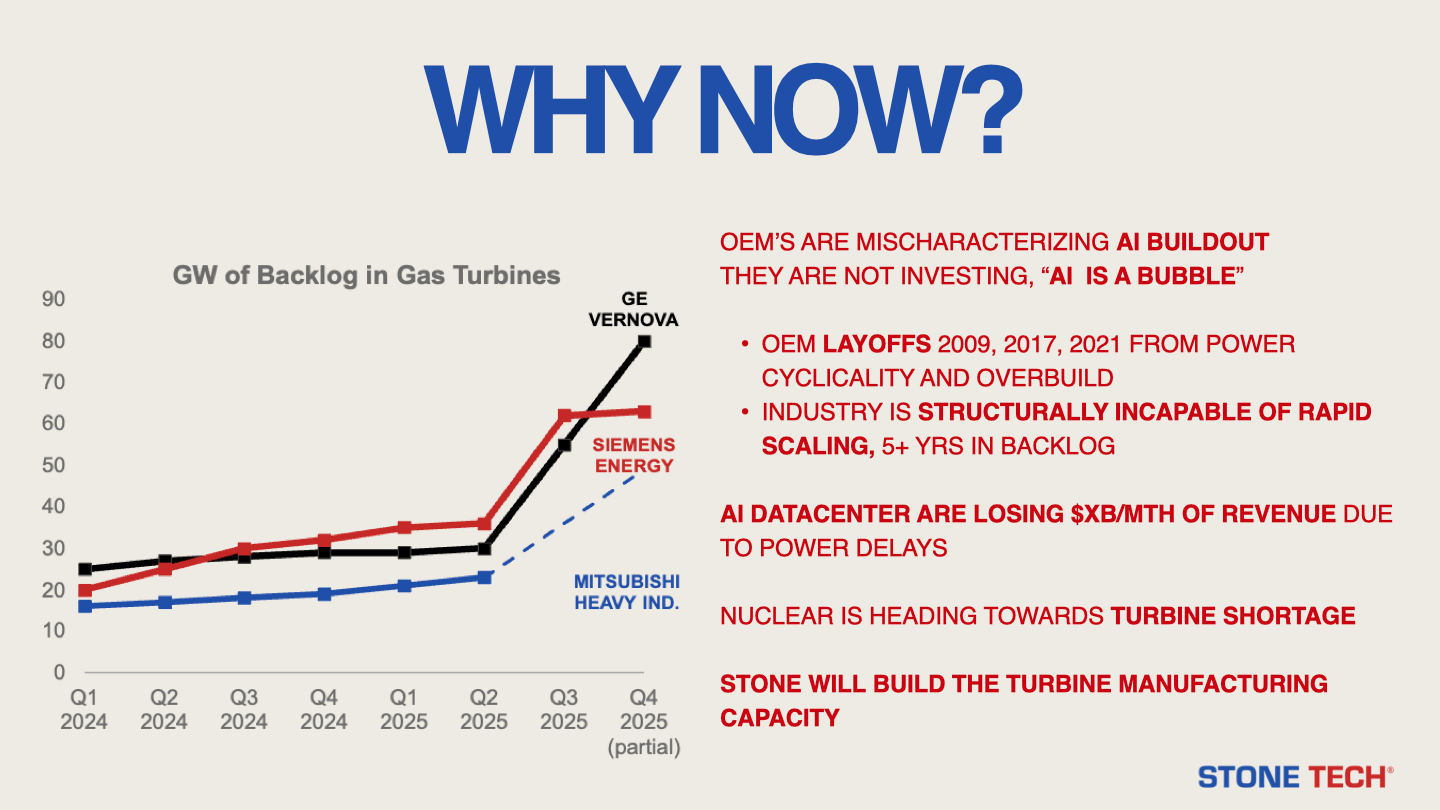 WHY NOW?

GW of Backlog in Gas Turbines

90
80
70
60
50
40
30
20
10
0

GE VERNOVA

SIEMENS ENERGY

MITSUBISHI HEAVY IND.

Q1 2024 Q2 2024 Q3 2024 Q4 2024 Q1 2025 Q2 2025 Q3 2025 Q4 2025 (partial)

OEM'S ARE MISCHARACTERIZING AI BUILDOUT
THEY ARE NOT INVESTING, "AI IS A BUBBLE"

• OEM LAYOFFS 2009, 2017, 2021 FROM POWER CYCLICALITY AND OVERBUILD
• INDUSTRY IS STRUCTURALLY INCAPABLE OF RAPID SCALING, 5+ YRS IN BACKLOG

AI DATACENTER ARE LOSING $XB/MTH OF REVENUE DUE TO POWER DELAYS

NUCLEAR IS HEADING TOWARDS TURBINE SHORTAGE

STONE WILL BUILD THE TURBINE MANUFACTURING CAPACITY

STONE TECH®